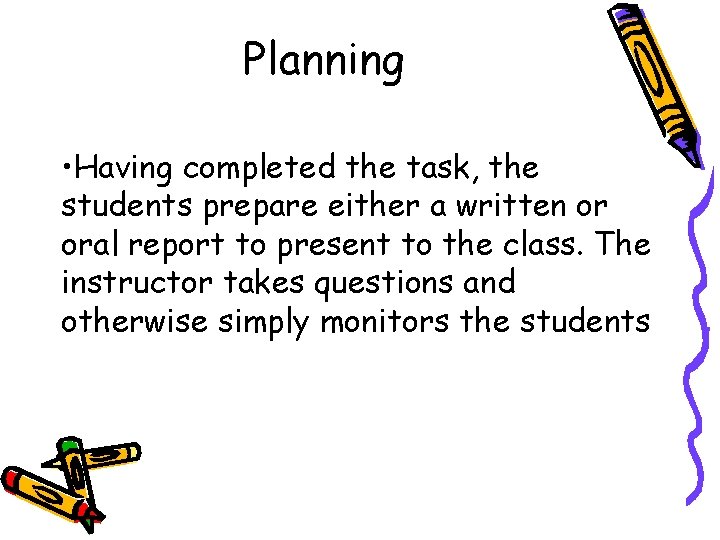 Planning

•Having completed the task, the students prepare either a written or oral report to present to the class. The instructor takes questions and otherwise simply monitors the students